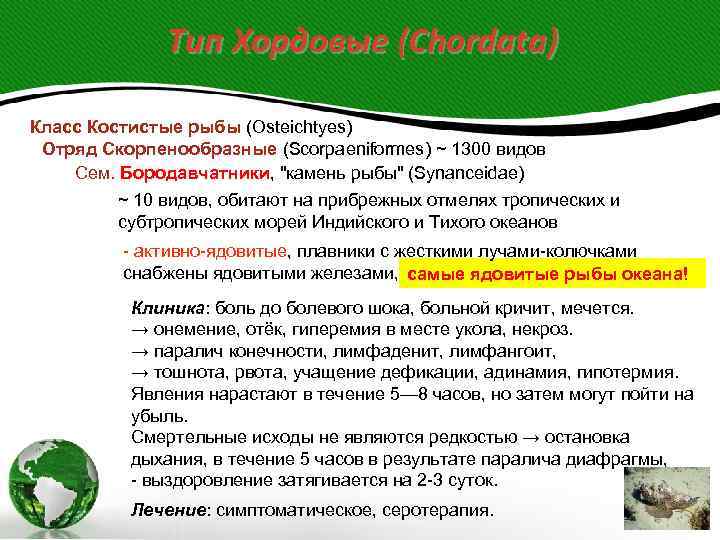 Тип Хордовые (Chordata)

Класс Костистые рыбы (Osteichtyes)
Отряд Скорпенообразные (Scorpaeniformes) ~ 1300 видов
Сем. Бородавчатники, "камень рыбы" (Synanceidae)

~ 10 видов, обитают на прибрежных отмелях тропических и субтропических морей Индийского и Тихого океанов

- активно-ядовитые, плавники с жесткими лучами-колючками снабжены ядовитыми железами, самые ядовитые рыбы океана!

Клиника: боль до болевого шока, больной кричит, мечется.
→ онемение, отёк, гиперемия в месте укола, некроз.
→ паралич конечности, лимфаденит, лимфангоит,
→ тошнота, рвота, учащение дефикации, адинамия, гипотермия.
Явления нарастают в течение 5—8 часов, но затем могут пойти на убыль.
Смертельные исходы не являются редкостью → остановка дыхания, в течение 5 часов в результате паралича диафрагмы,
- выздоровление затягивается на 2-3 суток.

Лечение: симптоматическое, серотерапия.